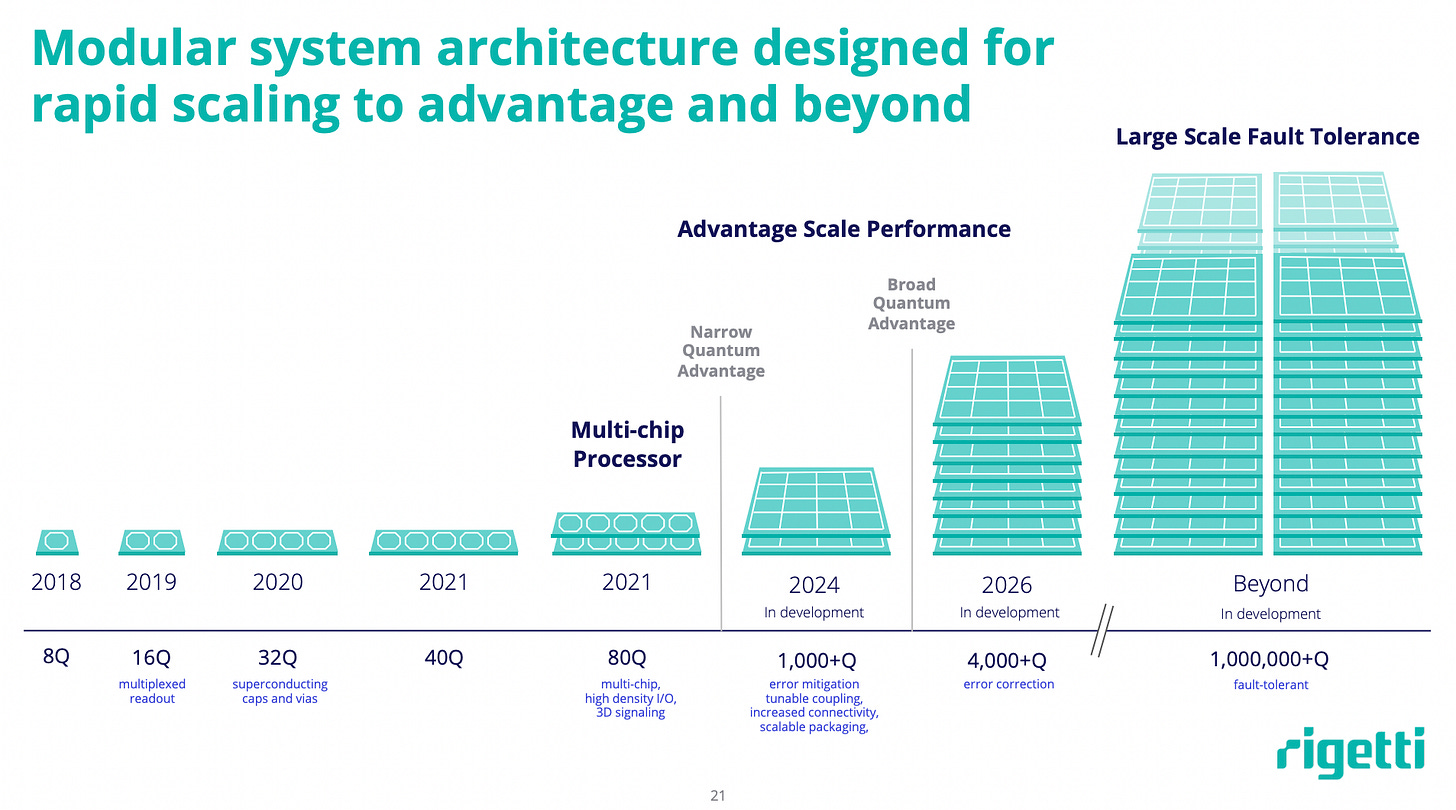 Modular system architecture designed for rapid scaling to advantage and beyond

Large Scale Fault Tolerance

Advantage Scale Performance

Broad Quantum Advantage

Narrow Quantum Advantage

Multi-chip Processor

2018

2019

2020

2021

2021

2024
In development

2026
In development

Beyond
In development

8Q

16Q
multiplexed readout

32Q
superconducting caps and vias

40Q

80Q
multi-chip, high density I/O, 3D signaling

1,000+Q
error mitigation tunable coupling, increased connectivity, scalable packaging,

4,000+Q
error correction

1,000,000+Q
fault-tolerant

rigetti

21